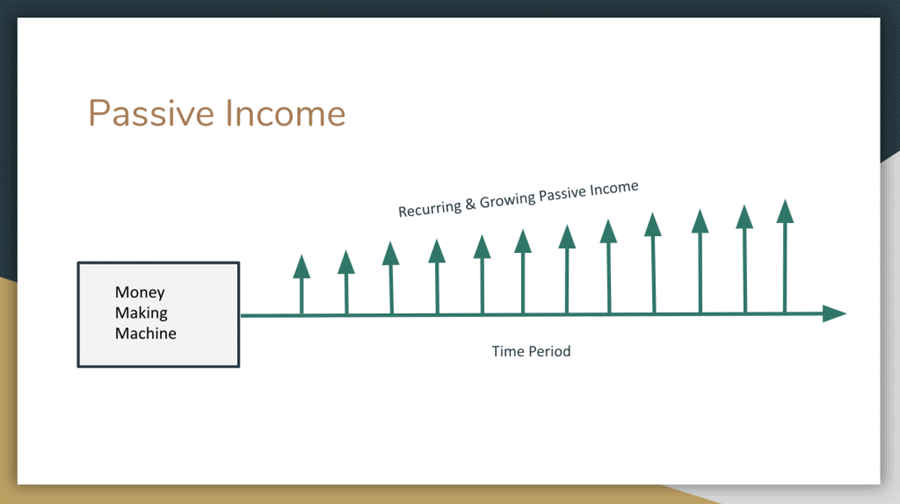 Passive Income

Recurring & Growing Passive Income

Money Making Machine

Time Period